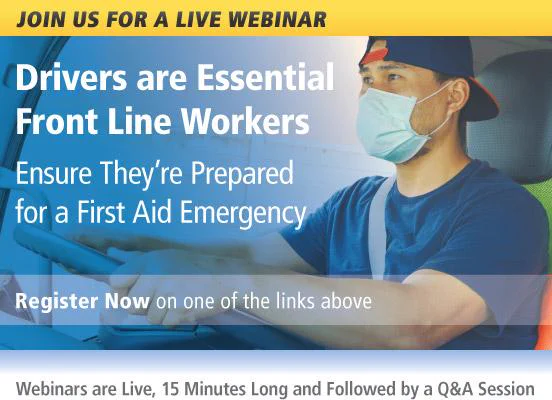 JOIN US FOR A LIVE WEBINAR

Drivers are Essential Front Line Workers

Ensure They're Prepared for a First Aid Emergency

Register Now on one of the links above

Webinars are Live, 15 Minutes Long and Followed by a Q&A Session